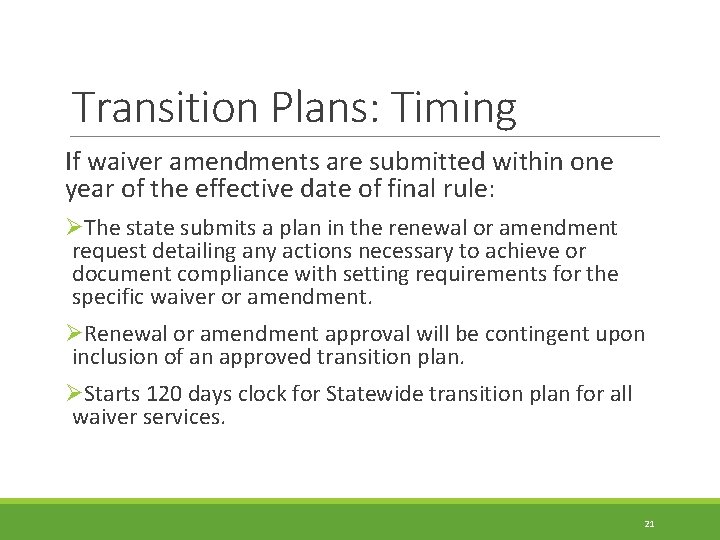 Transition Plans: Timing

If waiver amendments are submitted within one year of the effective date of final rule:

➢The state submits a plan in the renewal or amendment request detailing any actions necessary to achieve or document compliance with setting requirements for the specific waiver or amendment.

➢Renewal or amendment approval will be contingent upon inclusion of an approved transition plan.

➢Starts 120 days clock for Statewide transition plan for all waiver services.

21